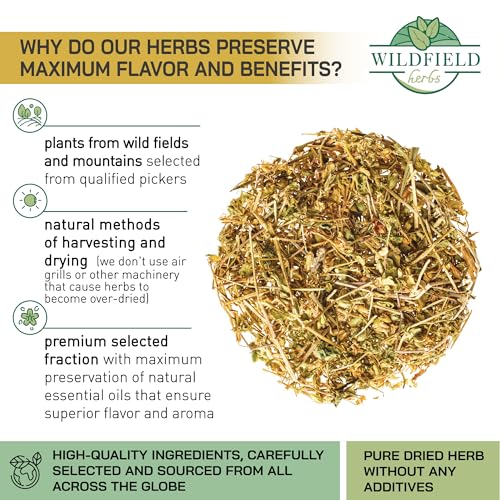 WHY DO OUR HERBS PRESERVE MAXIMUM FLAVOR AND BENEFITS?

WILDFIELD herbs

plants from wild fields and mountains selected from qualified pickers

natural methods of harvesting and drying (we don't use air grills or other machinery that cause herbs to become over-dried)

premium selected fraction with maximum preservation of natural essential oils that ensure superior flavor and aroma

HIGH-QUALITY INGREDIENTS, CAREFULLY SELECTED AND SOURCED FROM ALL ACROSS THE GLOBE

PURE DRIED HERB WITHOUT ANY ADDITIVES